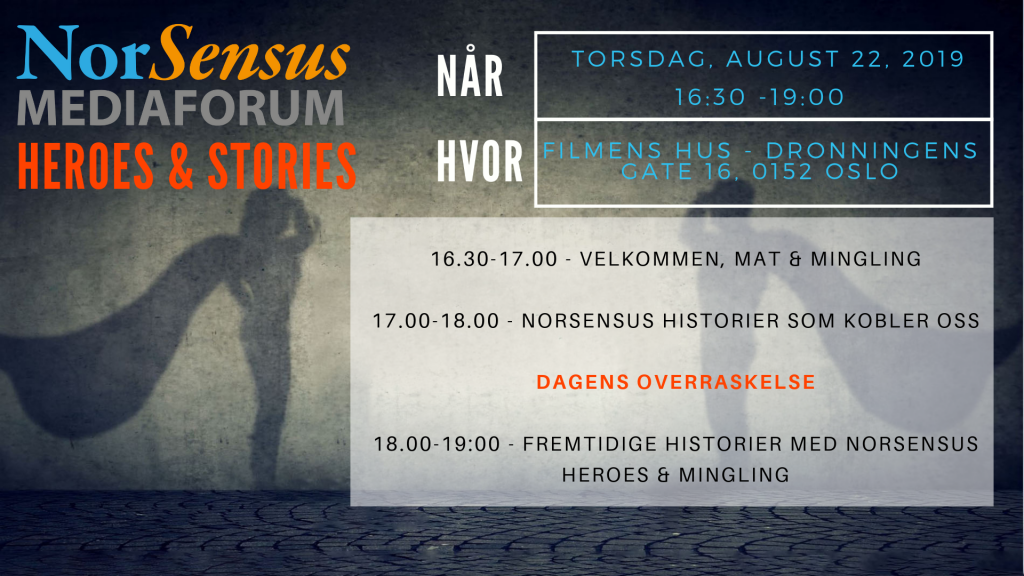 NorSensus
MEDIAFORUM
HEROES & STORIES

NÅR
TORSDAG, AUGUST 22, 2019
16:30 -19:00

HVOR
FILMENS HUS - DRONNINGENS GATE 16, 0152 OSLO

16.30-17.00 - VELKOMMEN, MAT & MINGLING

17.00-18.00 - NORSENSUS HISTORIER SOM KOBLER OSS

DAGENS OVERRASKELSE

18.00-19:00 - FREMTIDIGE HISTORIER MED NORSENSUS HEROES & MINGLING